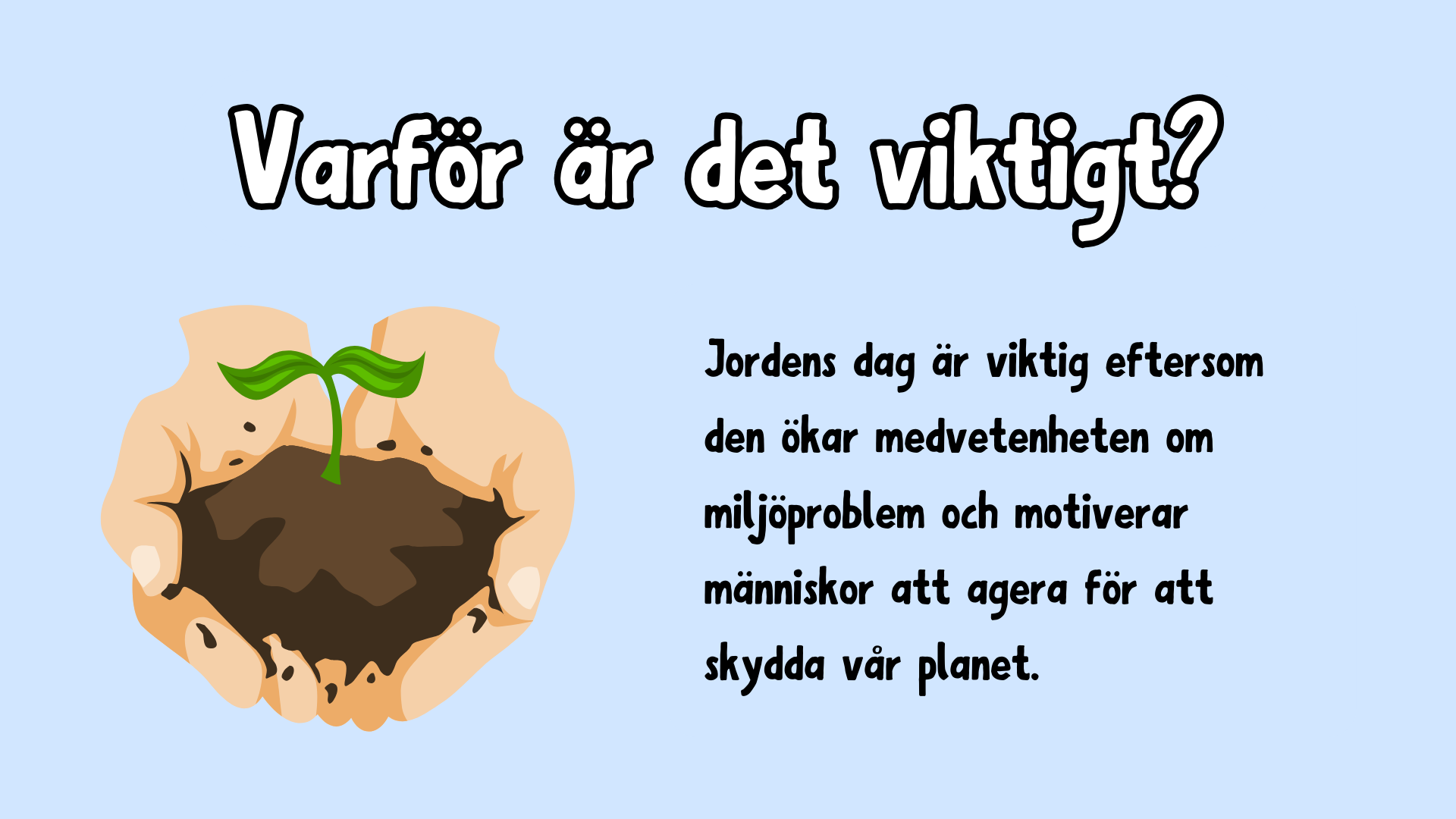 Varför är det viktigt?

Jordens dag är viktig eftersom den ökar medvetenheten om miljöproblem och motiverar människor att agera för att skydda vår planet.